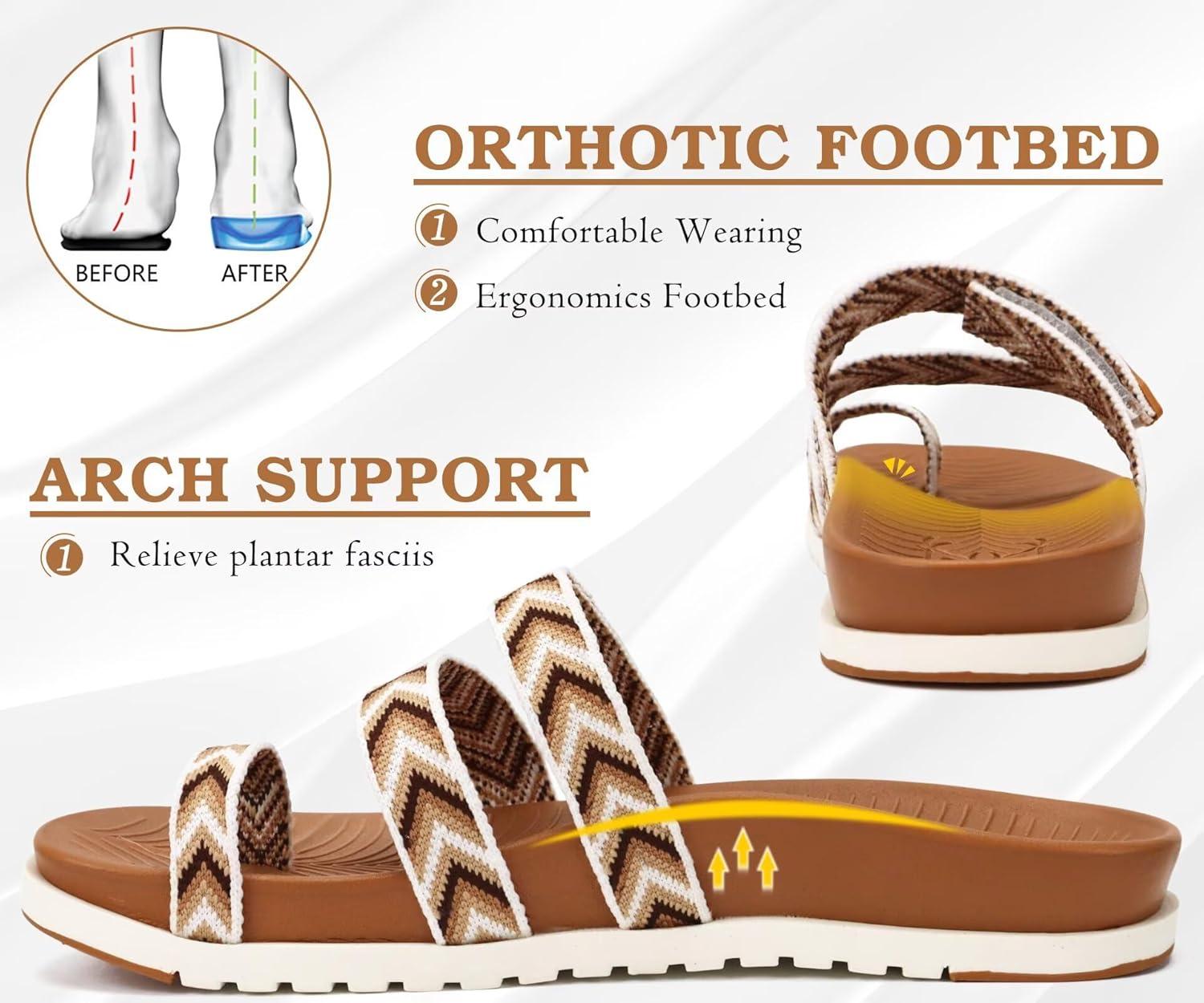 BEFORE AFTER

ORTHOTIC FOOTBED

1 Comfortable Wearing

2 Ergonomics Footbed

ARCH SUPPORT

1 Relieve plantar fasciis